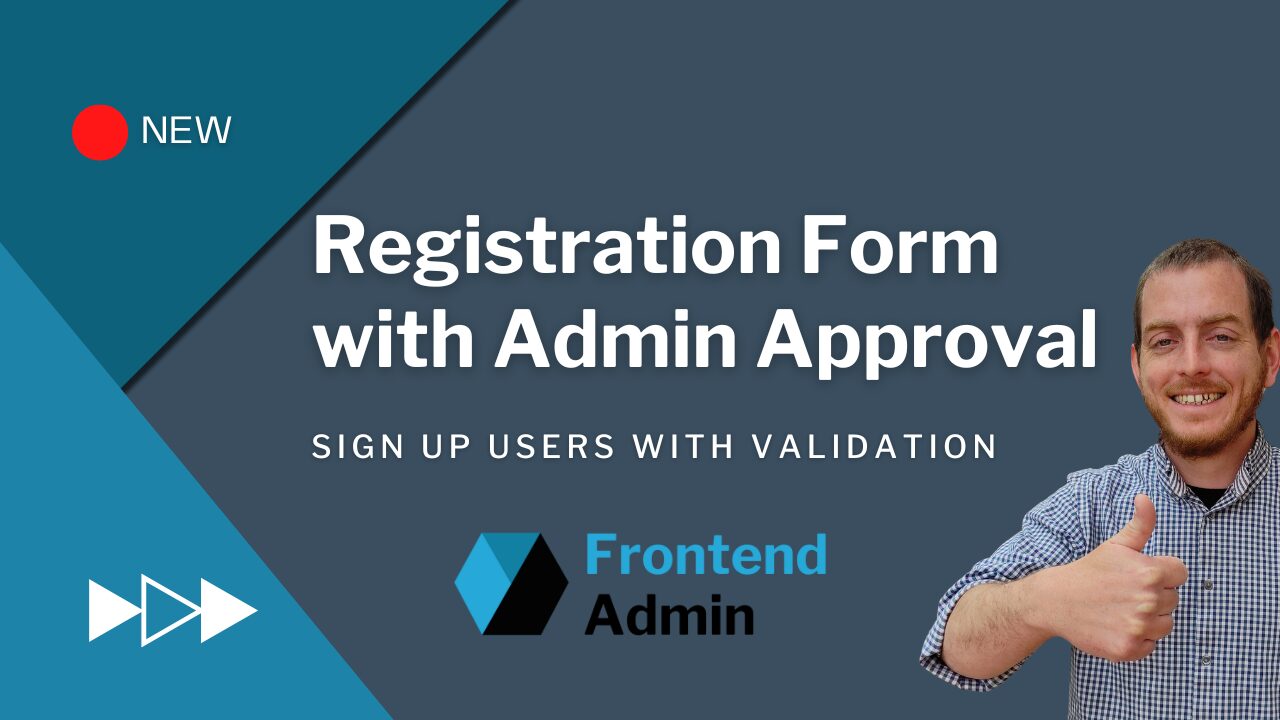 NEW

Registration Form with Admin Approval

SIGN UP USERS WITH VALIDATION

Frontend Admin